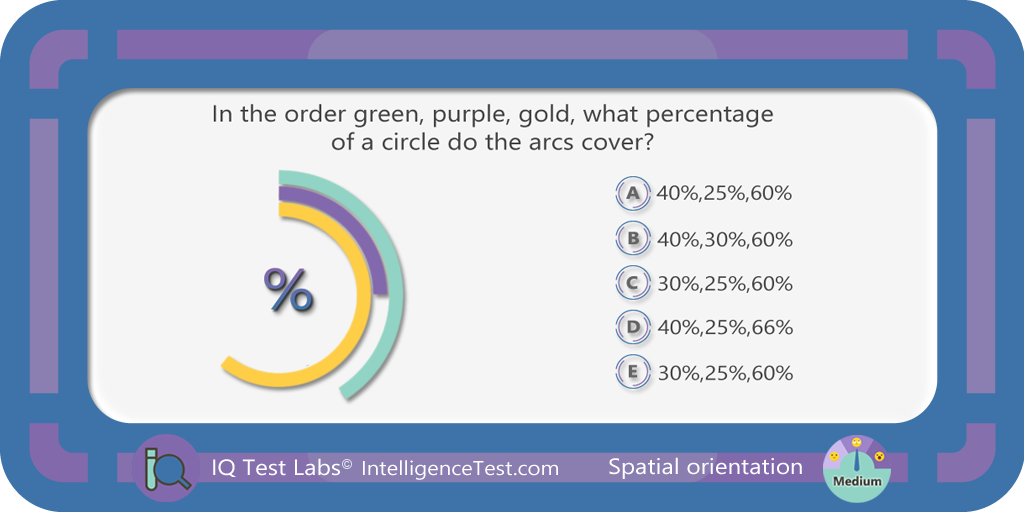 In the order green, purple, gold, what percentage of a circle do the arcs cover?

%

A 40%,25%,60%

B 40%,30%,60%

C 30%,25%,60%

D 40%,25%,66%

E 30%,25%,60%

IQ Test Labs© IntelligenceTest.com

Spatial orientation

Medium